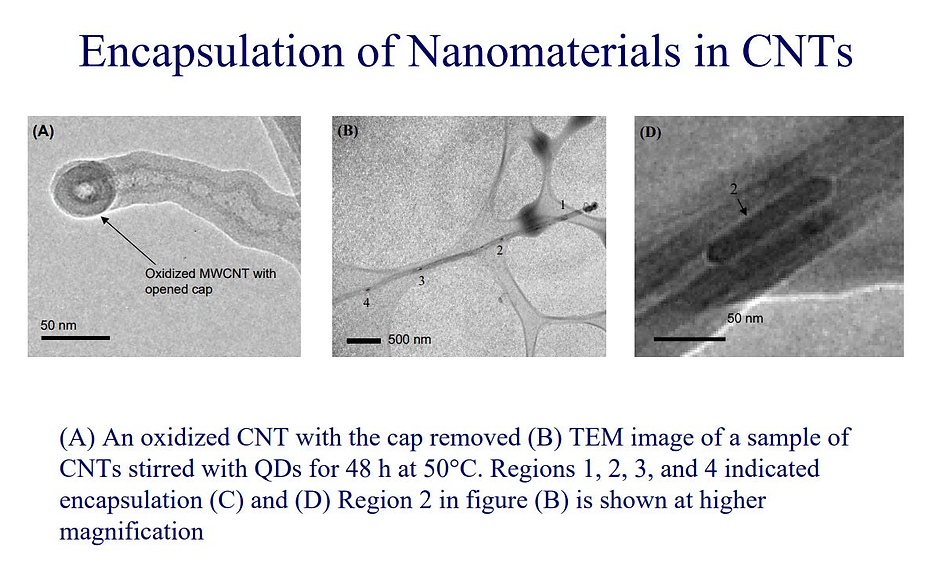 Encapsulation of Nanomaterials in CNTs

(A)

Oxidized MWCNT with opened cap

50 nm

(B)

1

2

3

4

500 nm

(D)

2

50 nm

(A) An oxidized CNT with the cap removed (B) TEM image of a sample of CNTs stirred with QDs for 48 h at 50°C. Regions 1, 2, 3, and 4 indicated encapsulation (C) and (D) Region 2 in figure (B) is shown at higher magnification